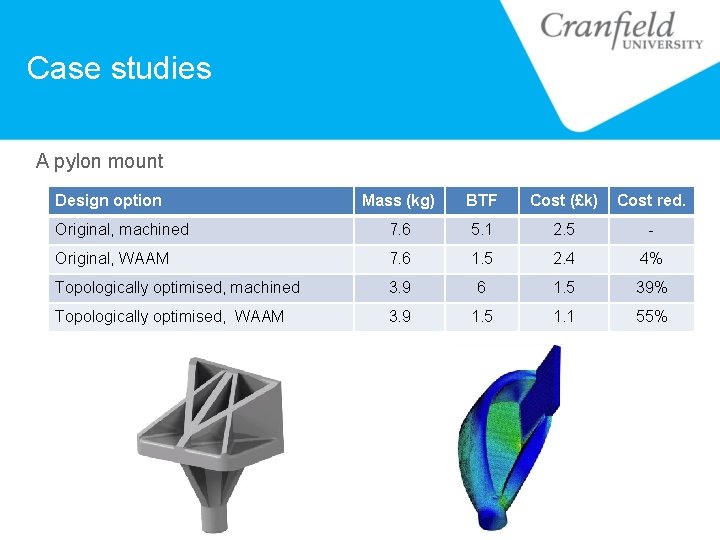 Cranfield
UNIVERSITY

Case studies

A pylon mount

| Design option | Mass (kg) | BTF | Cost (£k) | Cost red. |
|---|---|---|---|---|
| Original, machined | 7.6 | 5.1 | 2.5 | - |
| Original, WAAM | 7.6 | 1.5 | 2.4 | 4% |
| Topologically optimised, machined | 3.9 | 6 | 1.5 | 39% |
| Topologically optimised,  WAAM | 3.9 | 1.5 | 1.1 | 55% |